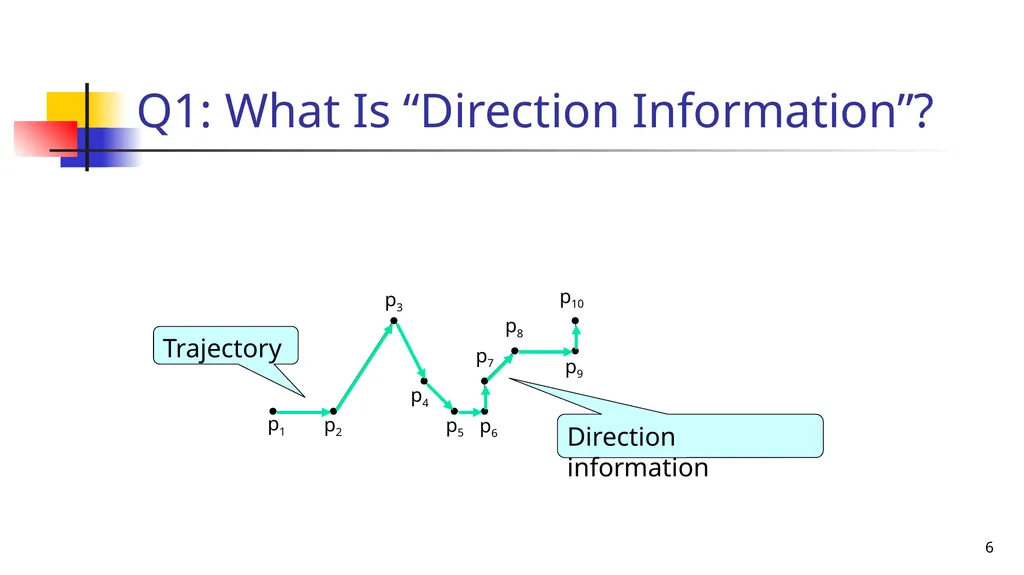 Q1: What Is “Direction Information”?

Trajectory

$p_1$ $p_2$ $p_3$ $p_4$ $p_5$ $p_6$ $p_7$ $p_8$ $p_9$ $p_{10}$

Direction information

6